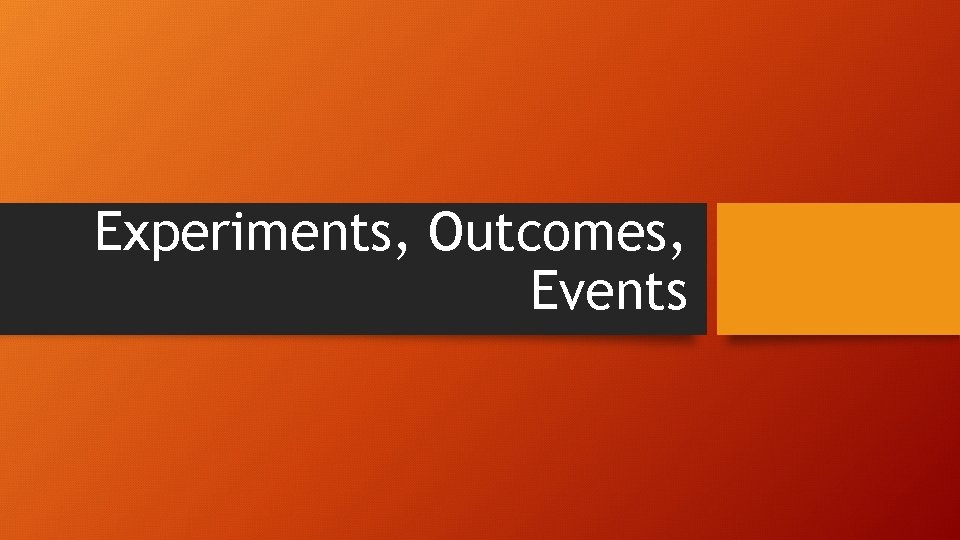 Experiments, Outcomes, Events